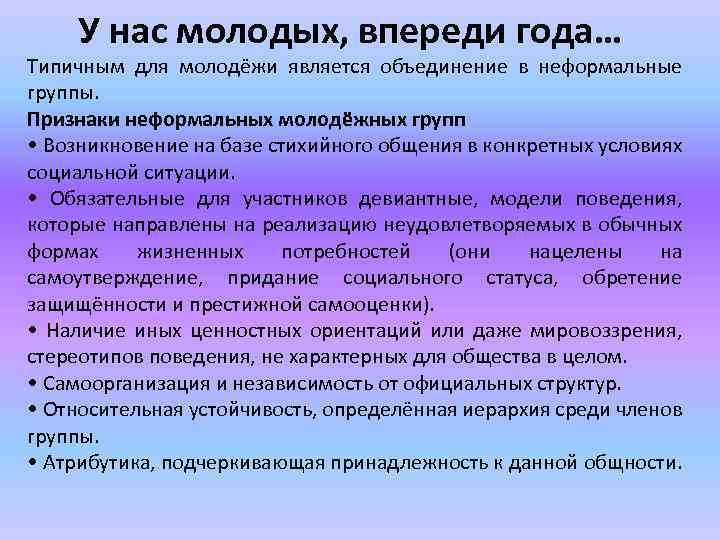 У нас молодых, впереди года…

Типичным для молодёжи является объединение в неформальные группы.

Признаки неформальных молодёжных групп

• Возникновение на базе стихийного общения в конкретных условиях социальной ситуации.

• Обязательные для участников девиантные, модели поведения, которые направлены на реализацию неудовлетворяемых в обычных формах жизненных потребностей (они нацелены на самоутверждение, придание социального статуса, обретение защищённости и престижной самооценки).

• Наличие иных ценностных ориентаций или даже мировоззрения, стереотипов поведения, не характерных для общества в целом.

• Самоорганизация и независимость от официальных структур.

• Относительная устойчивость, определённая иерархия среди членов группы.

• Атрибутика, подчеркивающая принадлежность к данной общности.